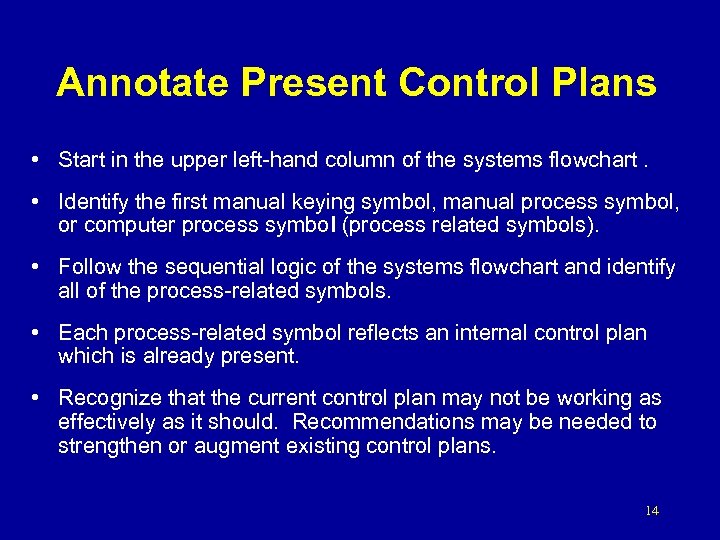 Annotate Present Control Plans

• Start in the upper left-hand column of the systems flowchart .

• Identify the first manual keying symbol, manual process symbol, or computer process symbol (process related symbols).

• Follow the sequential logic of the systems flowchart and identify all of the process-related symbols.

• Each process-related symbol reflects an internal control plan which is already present.

• Recognize that the current control plan may not be working as effectively as it should. Recommendations may be needed to strengthen or augment existing control plans.

14